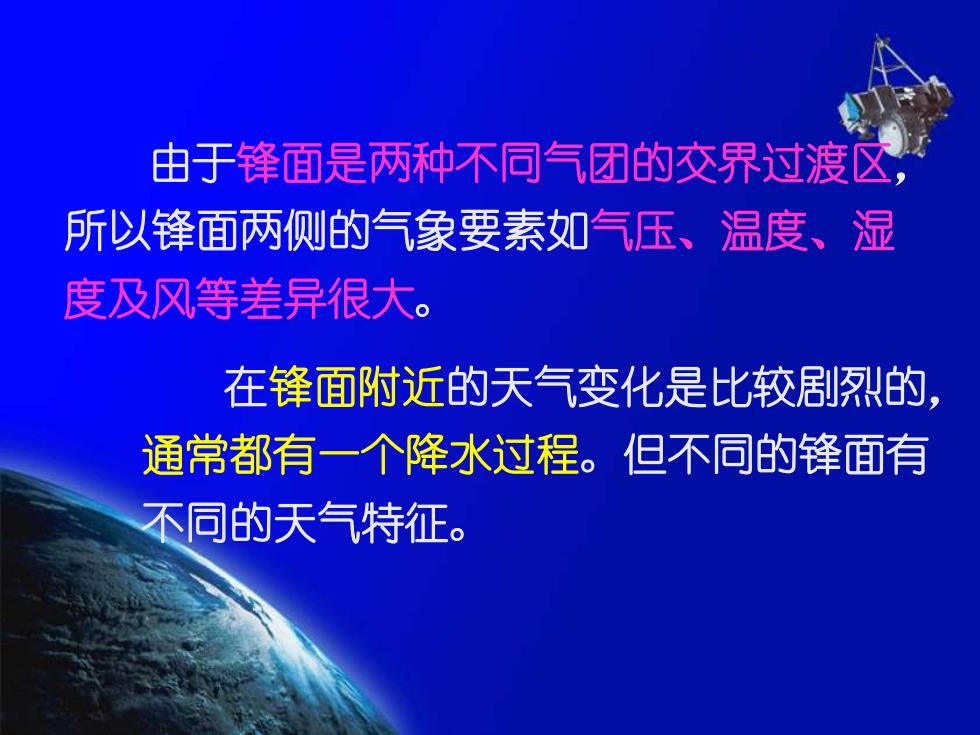 由于锋面是两种不同气团的交界过渡区，所以锋面两侧的气象要素如气压、温度、湿度及风等差异很大。

在锋面附近的天气变化是比较剧烈的，通常都有一个降水过程。但不同的锋面有不同的天气特征。